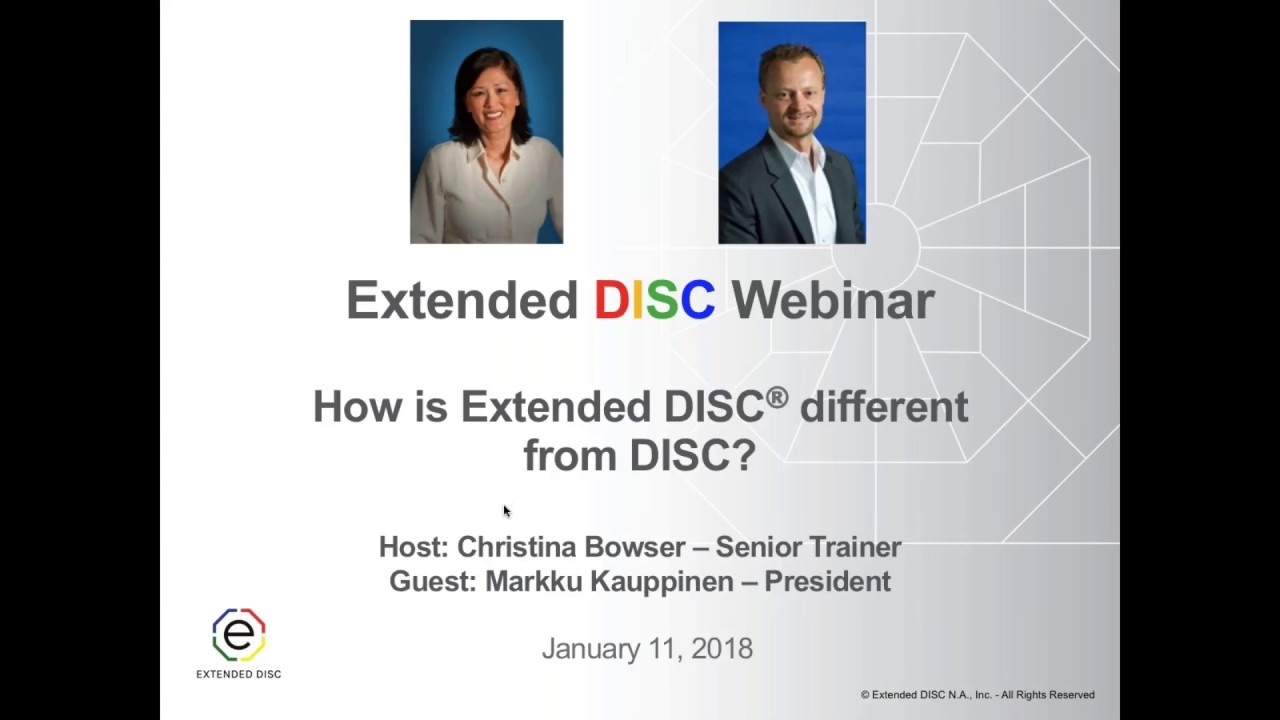 Extended DISC Webinar

How is Extended DISC® different from DISC?

Host: Christina Bowser – Senior Trainer
Guest: Markku Kauppinen – President

January 11, 2018

e
EXTENDED DISC

© Extended DISC N.A., Inc. - All Rights Reserved